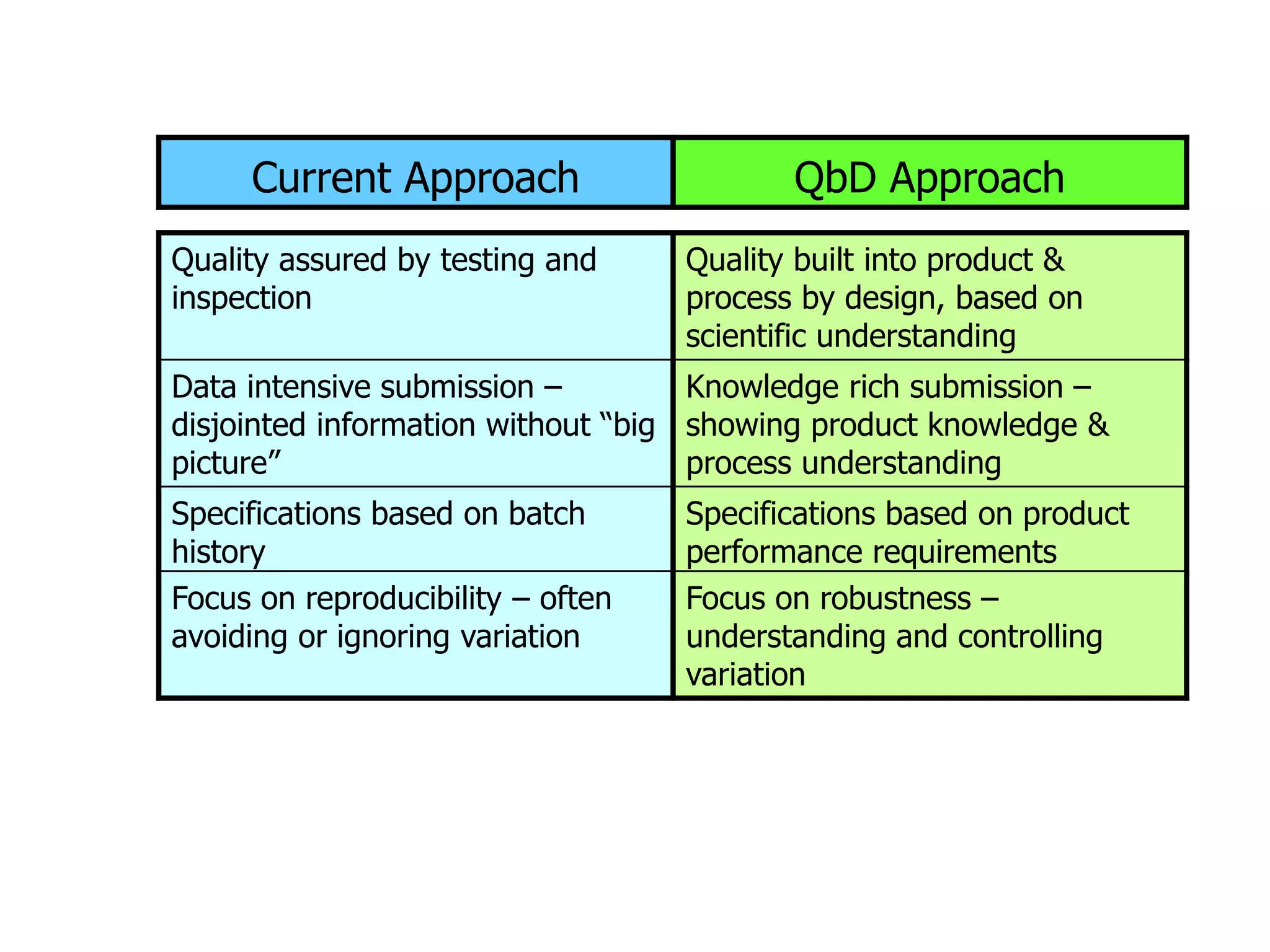 | Current Approach | QbD Approach |
|---|---|
| Quality assured by testing and inspection | Quality built into product & process by design, based on scientific understanding |
| Data intensive submission – disjointed information without “big picture” | Knowledge rich submission – showing product knowledge & process understanding |
| Specifications based on batch history | Specifications based on product performance requirements |
| Focus on reproducibility – often avoiding or ignoring variation | Focus on robustness – understanding and controlling variation |